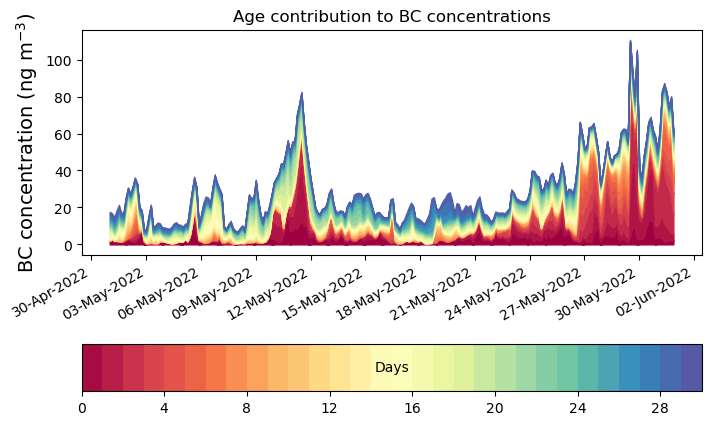 Age contribution to BC concentrations

BC concentration (ng m$^{-3}$)

100
80
60
40
20
0

30-Apr-2022
03-May-2022
06-May-2022
09-May-2022
12-May-2022
15-May-2022
18-May-2022
21-May-2022
24-May-2022
27-May-2022
30-May-2022
02-Jun-2022

Days

0
4
8
12
16
20
24
28